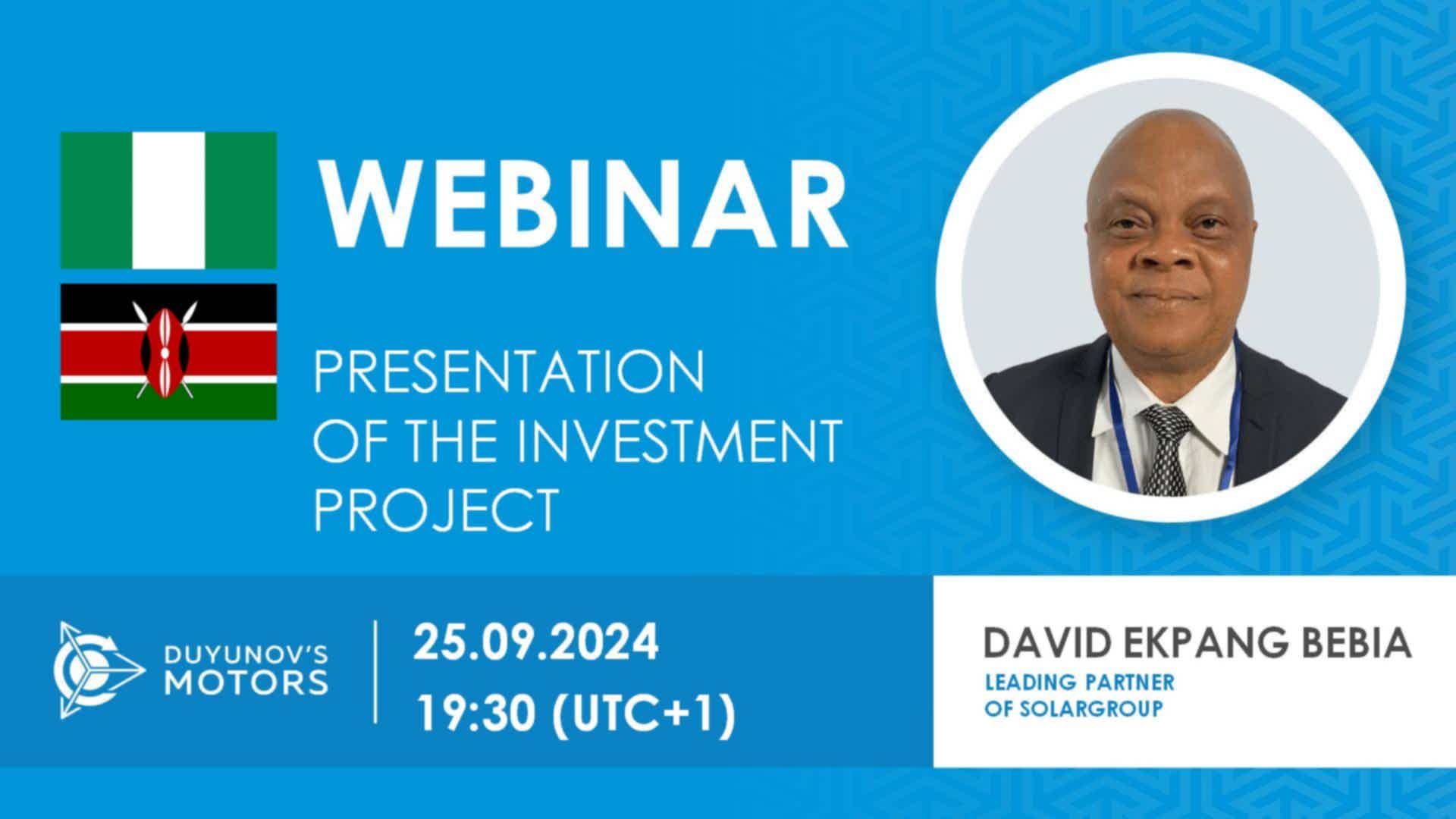 WEBINAR

PRESENTATION OF THE INVESTMENT PROJECT

DUYUNOV'S MOTORS

25.09.2024

19:30 (UTC+1)

DAVID EKPANG BEBIA

LEADING PARTNER OF SOLARGROUP